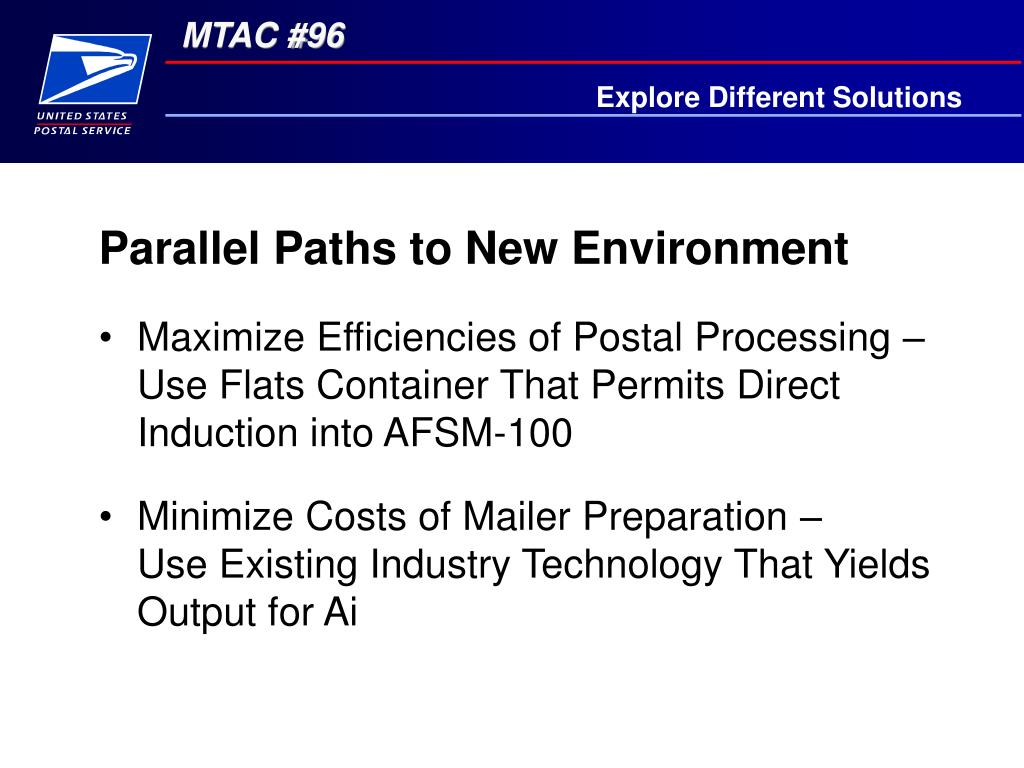 UNITED STATES
POSTAL SERVICE

MTAC #96

Explore Different Solutions

Parallel Paths to New Environment

• Maximize Efficiencies of Postal Processing – Use Flats Container That Permits Direct Induction into AFSM-100

• Minimize Costs of Mailer Preparation – Use Existing Industry Technology That Yields Output for Ai